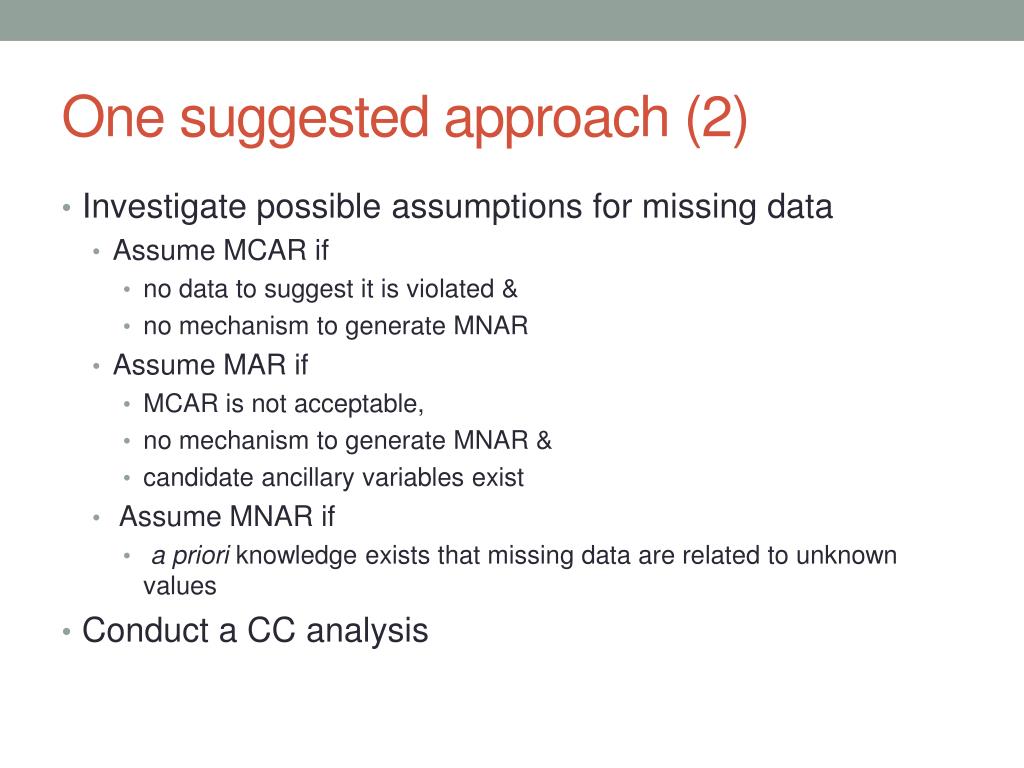 One suggested approach (2)

• Investigate possible assumptions for missing data
  • Assume MCAR if
    • no data to suggest it is violated &
    • no mechanism to generate MNAR
  • Assume MAR if
    • MCAR is not acceptable,
    • no mechanism to generate MNAR &
    • candidate ancillary variables exist
  • Assume MNAR if
    • a priori knowledge exists that missing data are related to unknown values
• Conduct a CC analysis